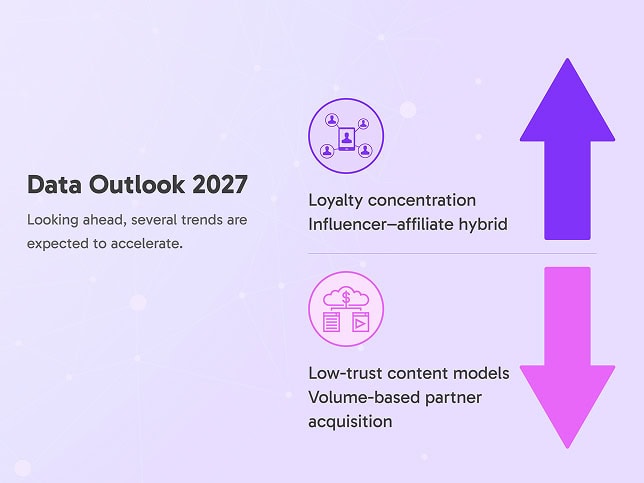 Data Outlook 2027

Looking ahead, several trends are expected to accelerate.

Loyalty concentration
Influencer–affiliate hybrid

$

Low-trust content models
Volume-based partner acquisition